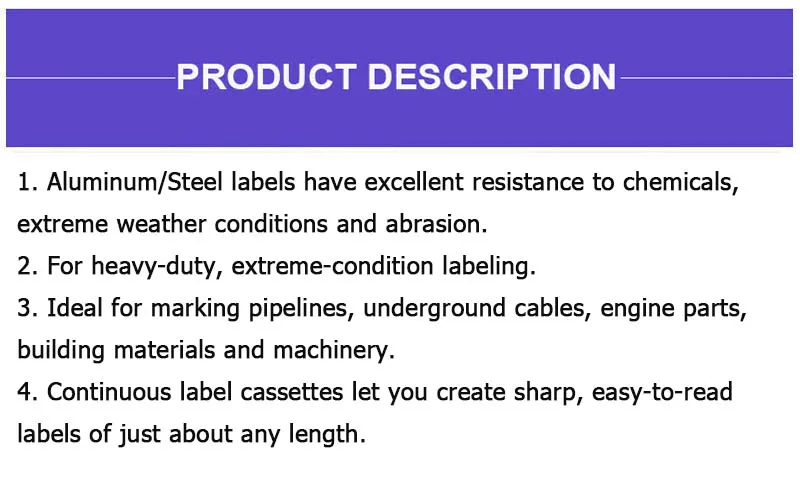 PRODUCT DESCRIPTION

1. Aluminum/Steel labels have excellent resistance to chemicals, extreme weather conditions and abrasion.
2. For heavy-duty, extreme-condition labeling.
3. Ideal for marking pipelines, underground cables, engine parts, building materials and machinery.
4. Continuous label cassettes let you create sharp, easy-to-read labels of just about any length.